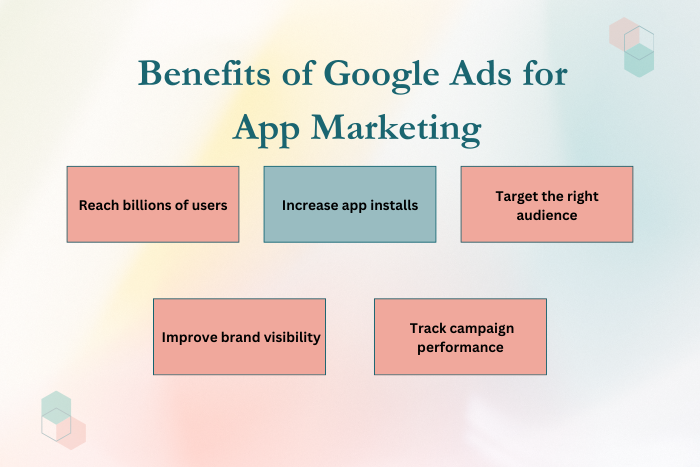 Benefits of Google Ads for App Marketing

Reach billions of users

Increase app installs

Target the right audience

Improve brand visibility

Track campaign performance